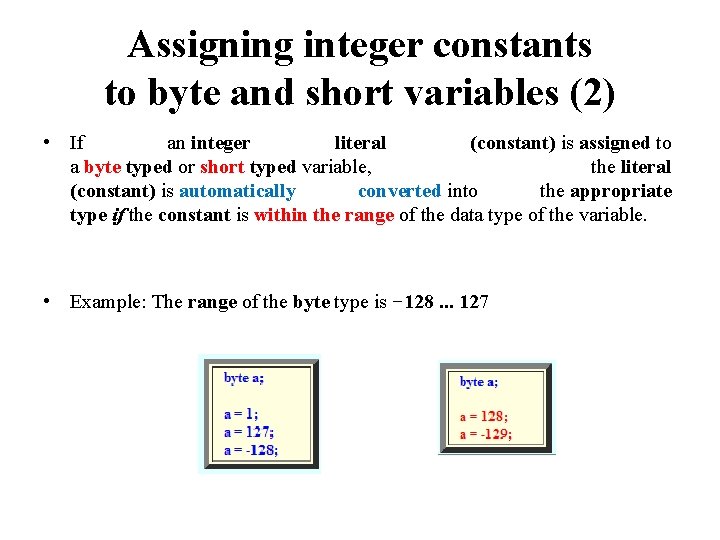 Assigning integer constants to byte and short variables (2)

• If an integer literal (constant) is assigned to a byte typed or short typed variable, the literal (constant) is automatically converted into the appropriate type if the constant is within the range of the data type of the variable.

• Example: The range of the byte type is −128 ... 127

byte a;

a = 1;
a = 127;
a = -128;

byte a;

a = 128;
a = -129;